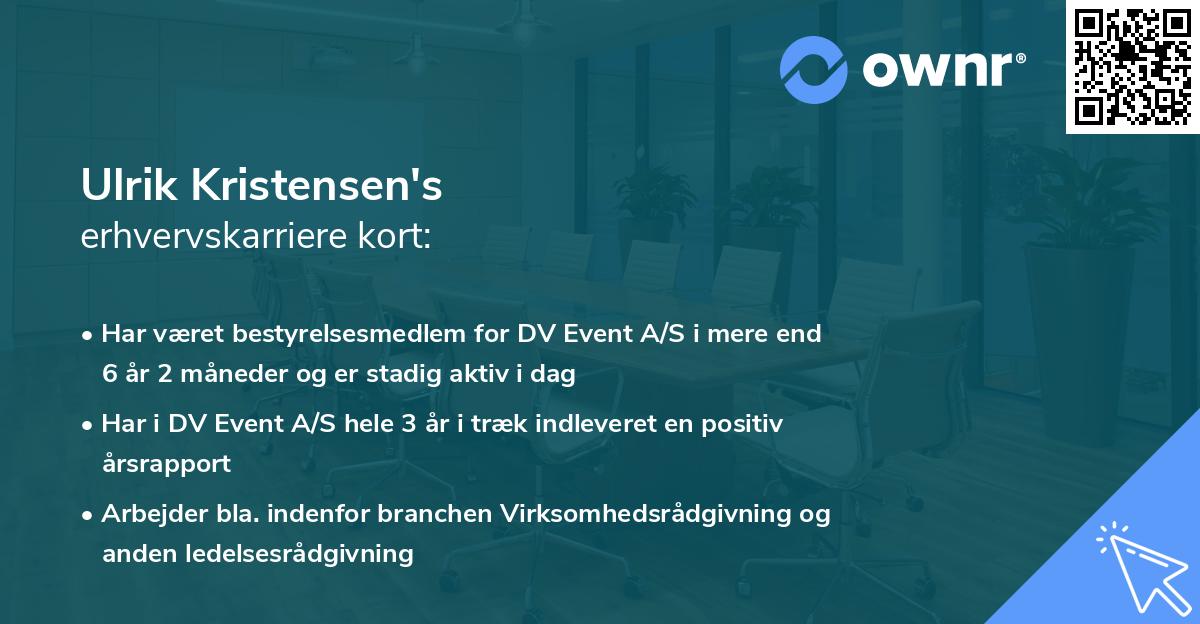 ownr®

Ulrik Kristensen's
erhvervskarriere kort:

• Har været bestyrelsesmedlem for DV Event A/S i mere end 6 år 2 måneder og er stadig aktiv i dag

• Har i DV Event A/S hele 3 år i træk indleveret en positiv årsrapport

• Arbejder bla. indenfor branchen Virksomhedsrådgivning og anden ledelsesrådgivning